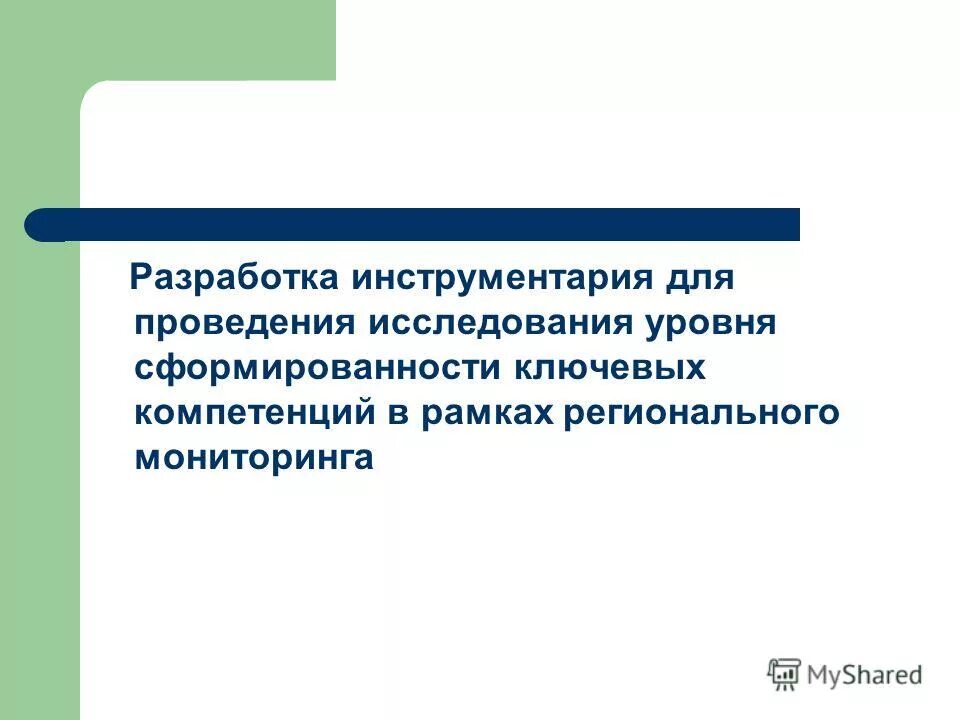 Разработка инструментария для проведения исследования уровня сформированности ключевых компетенций в рамках регионального мониторинга

MyShared